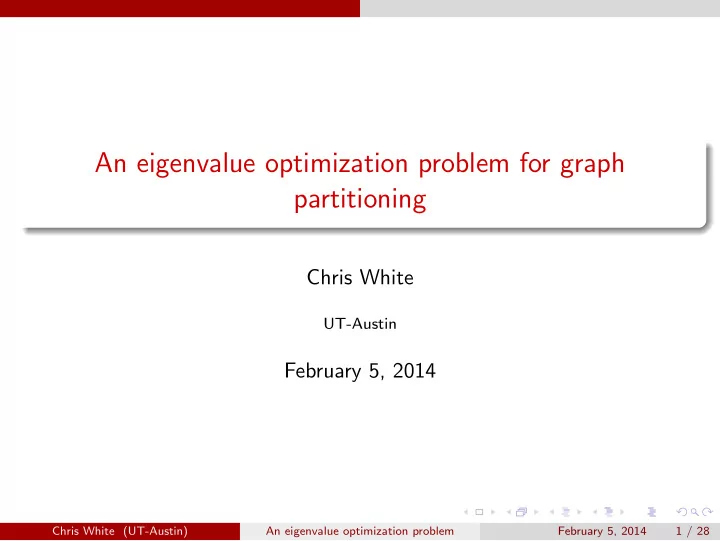 An eigenvalue optimization problem for graph partitioning

Chris White

UT-Austin

February 5, 2014

Chris White (UT-Austin) An eigenvalue optimization problem February 5, 2014 1 / 28